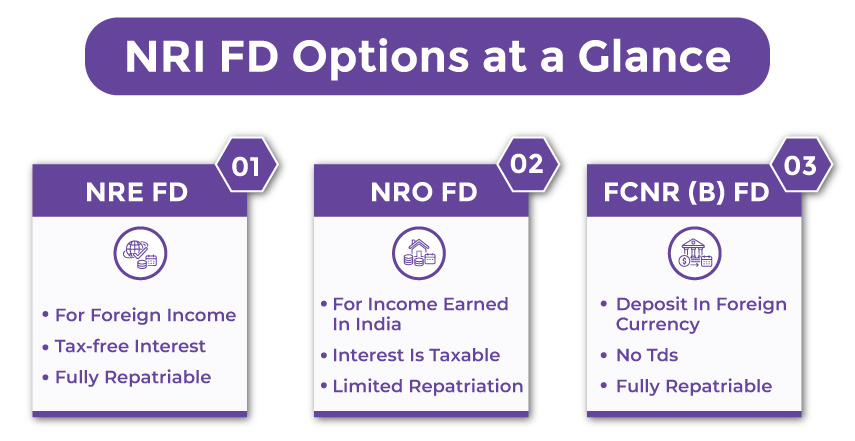 NRI FD Options at a Glance

01
NRE FD
• For Foreign Income
• Tax-free Interest
• Fully Repatriable

02
NRO FD
• For Income Earned In India
• Interest Is Taxable
• Limited Repatriation

03
FCNR (B) FD
• Deposit In Foreign Currency
• No Tds
• Fully Repatriable